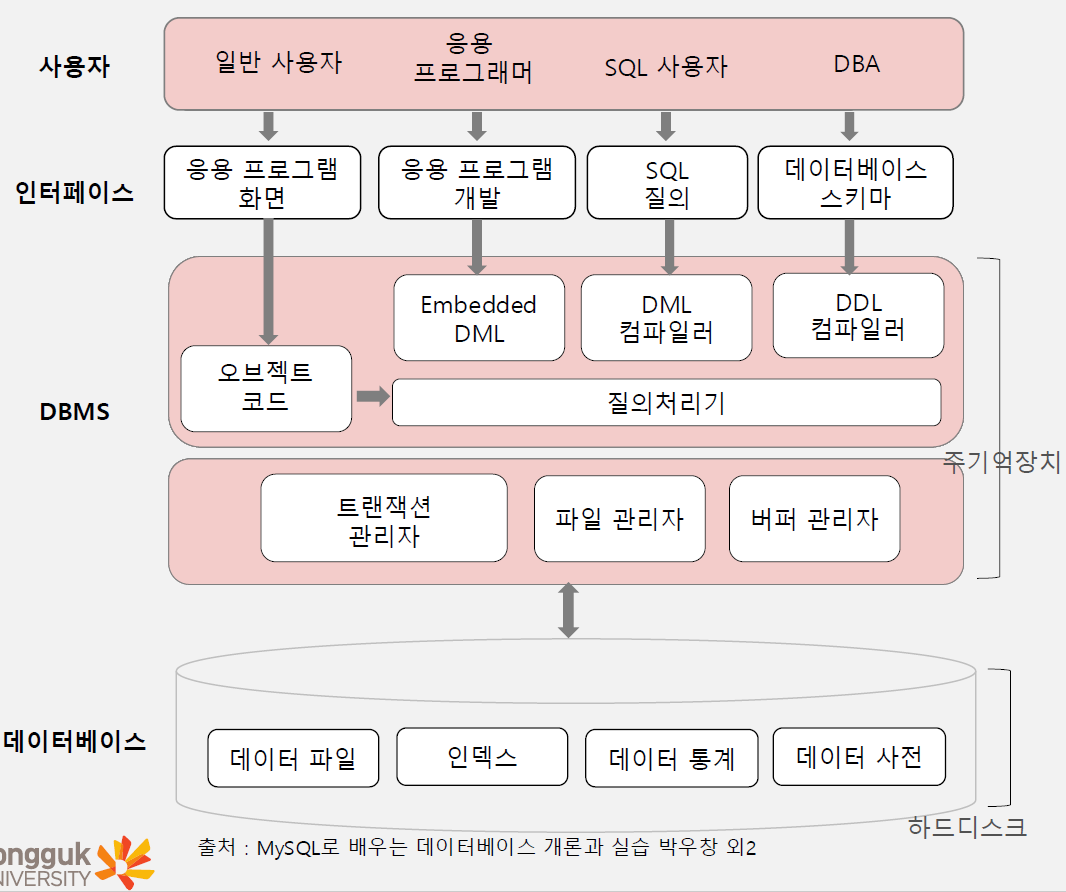 사용자

일반 사용자

응용 프로그래머

SQL 사용자

DBA

인터페이스

응용 프로그램 화면

응용 프로그램 개발

SQL 질의

데이터베이스 스키마

DBMS

Embedded DML

DML 컴파일러

DDL 컴파일러

오브젝트 코드

질의처리기

트랜잭션 관리자

파일 관리자

버퍼 관리자

주기억장치

데이터베이스

데이터 파일

인덱스

데이터 통계

데이터 사전

하드디스크

출처 : MySQL로 배우는 데이터베이스 개론과 실습 박우창 외2

ongguk
NIVERSITY